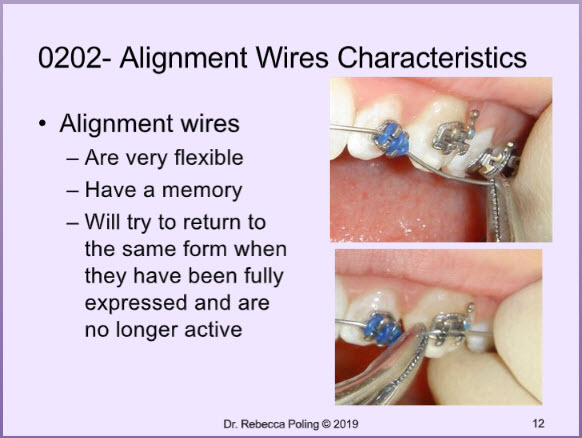 0202- Alignment Wires Characteristics

• Alignment wires
– Are very flexible
– Have a memory
– Will try to return to the same form when they have been fully expressed and are no longer active

Dr. Rebecca Poling © 2019

12